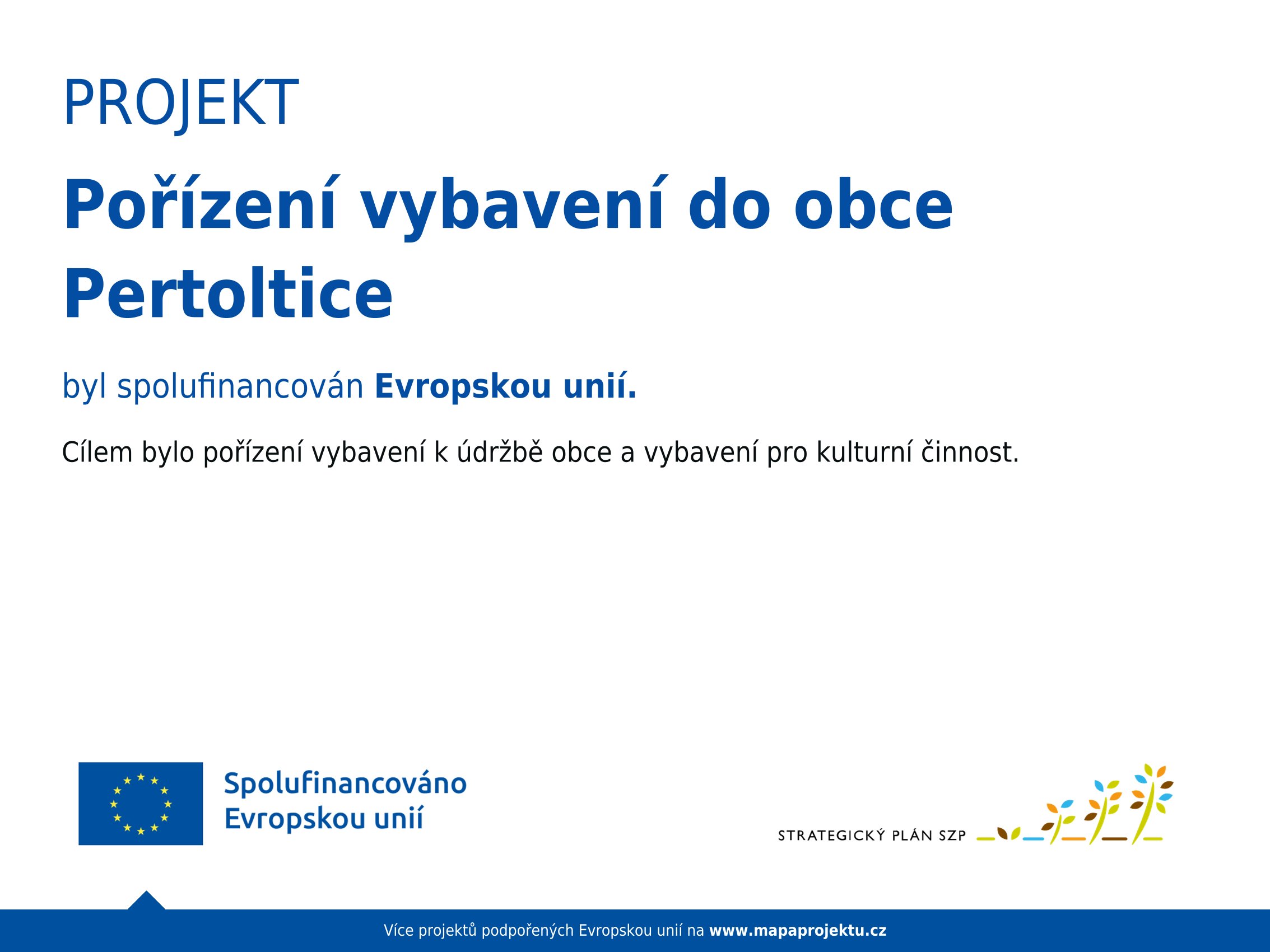 PROJEKT

Pořízení vybavení do obce Pertoltice

byl spolufinancován Evropskou unií.

Cílem bylo pořízení vybavení k údržbě obce a vybavení pro kulturní činnost.

Spolufinancováno Evropskou unií

STRATEGICKÝ PLÁN SZP

Více projektů podpořených Evropskou unií na www.mapaprojektu.cz